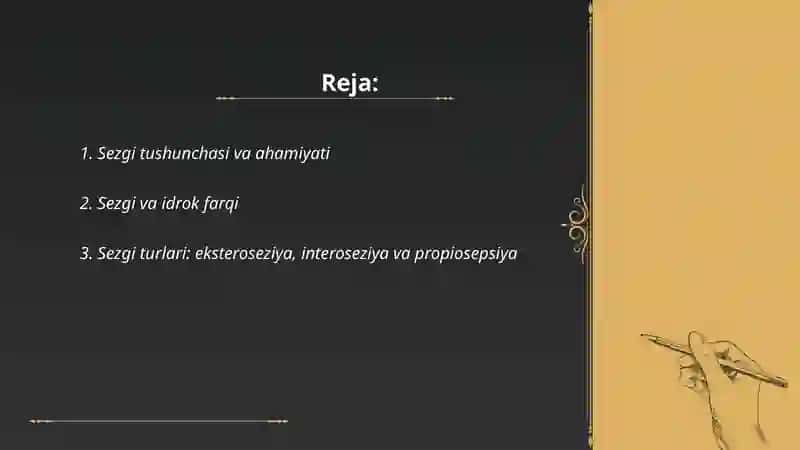 Reja:

1. Sezgi tushunchasi va ahamiyati

2. Sezgi va idrok farqi

3. Sezgi turlari: eksteroseziya, interoseziya va propiosepsiya